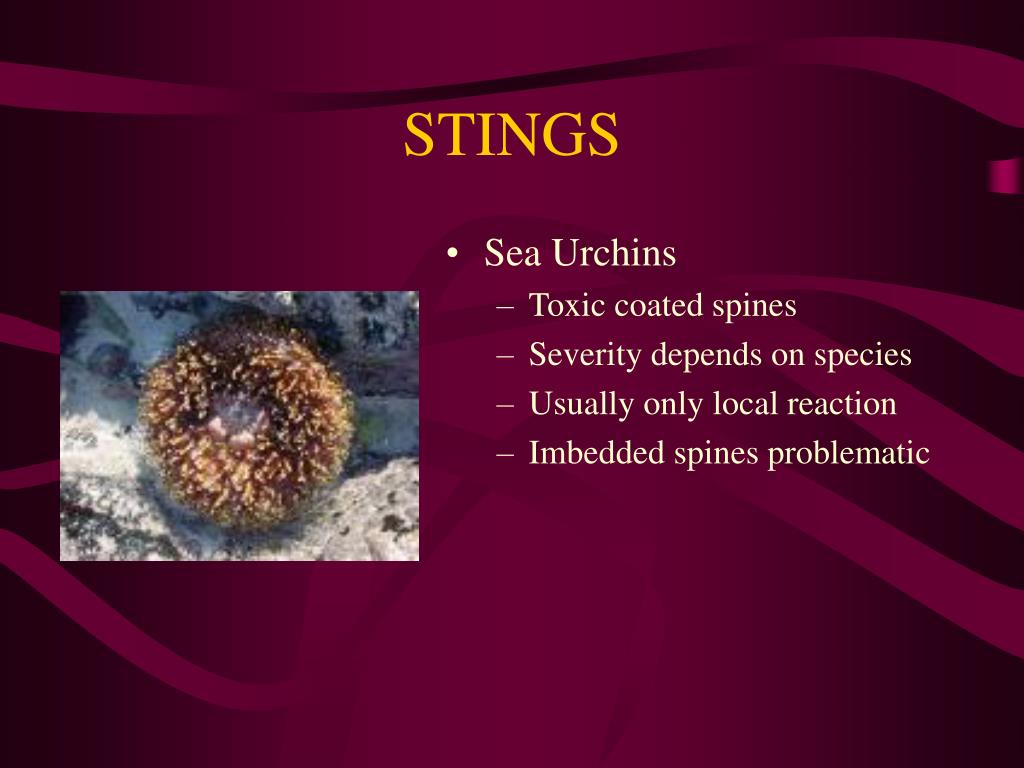 STINGS

• Sea Urchins
– Toxic coated spines
– Severity depends on species
– Usually only local reaction
– Imbedded spines problematic